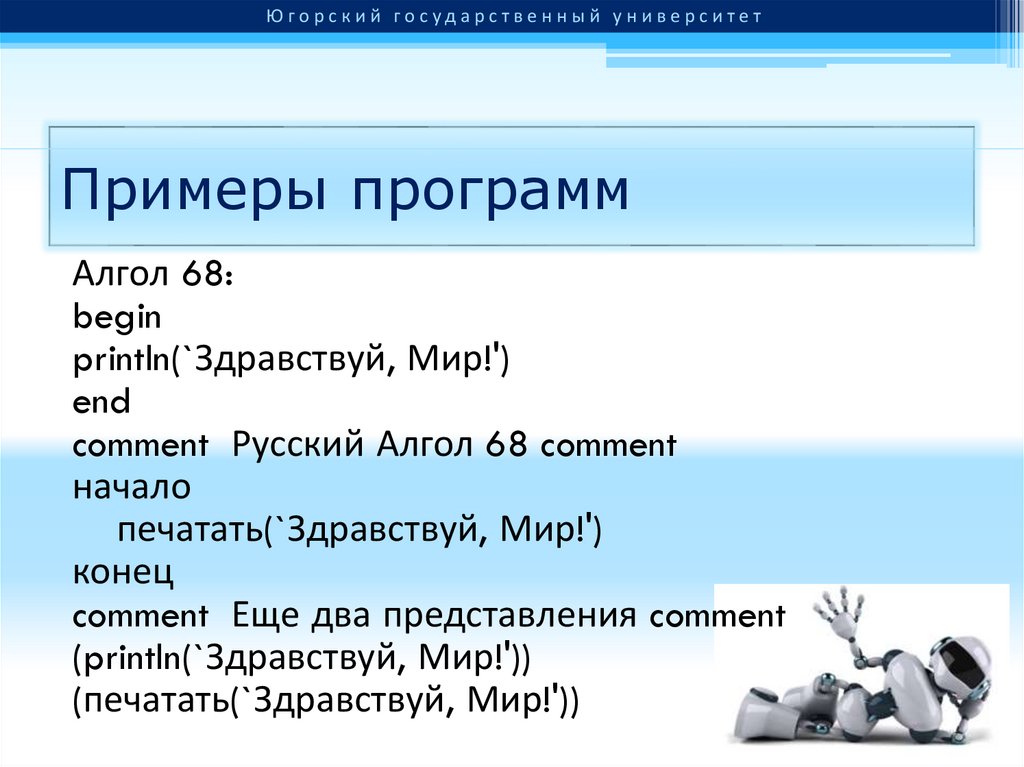 Югорский государственный университет

Примеры программ

Алгол 68:
begin
println(`Здравствуй, Мир!')
end
comment Русский Алгол 68 comment
начало
печатать(`Здравствуй, Мир!')
конец
comment Еще два представления comment
(println(`Здравствуй, Мир!'))
(печатать(`Здравствуй, Мир!'))